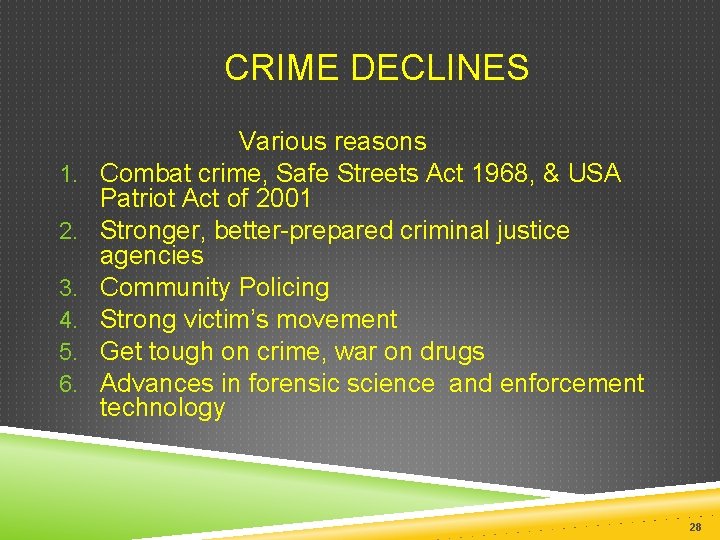 CRIME DECLINES

Various reasons

1. Combat crime, Safe Streets Act 1968, & USA Patriot Act of 2001
2. Stronger, better-prepared criminal justice agencies
3. Community Policing
4. Strong victim's movement
5. Get tough on crime, war on drugs
6. Advances in forensic science and enforcement technology

28